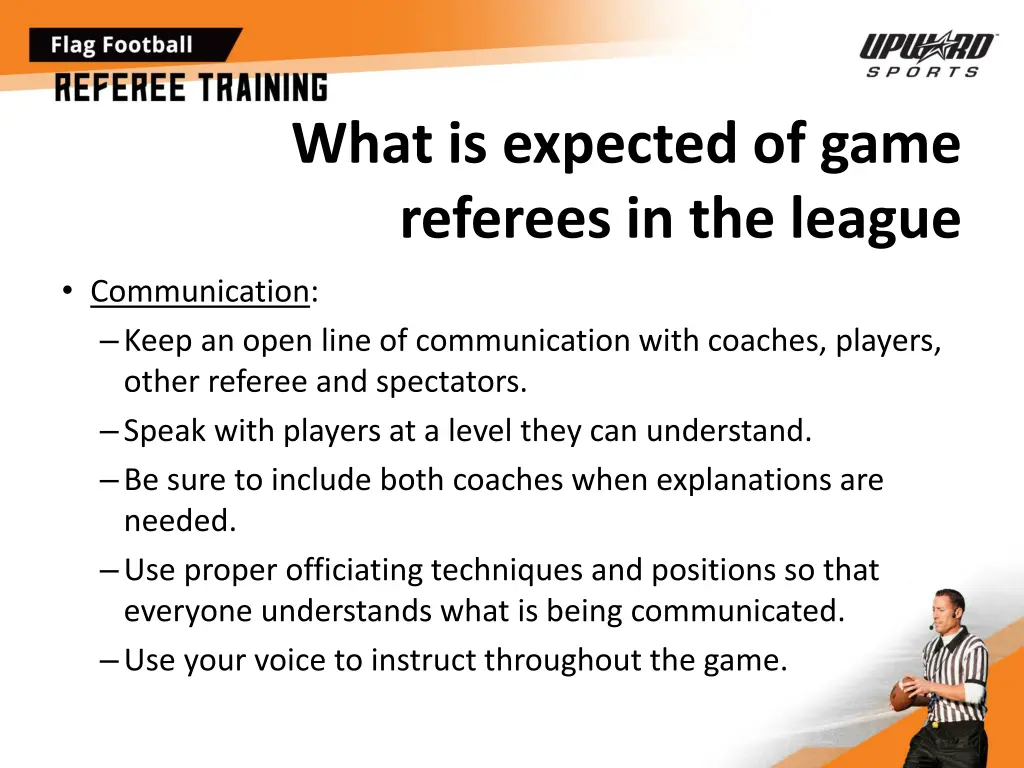 Flag Football
REFEREE TRAINING

UPWARD SPORTS

What is expected of game referees in the league

• Communication:
– Keep an open line of communication with coaches, players, other referee and spectators.
– Speak with players at a level they can understand.
– Be sure to include both coaches when explanations are needed.
– Use proper officiating techniques and positions so that everyone understands what is being communicated.
– Use your voice to instruct throughout the game.